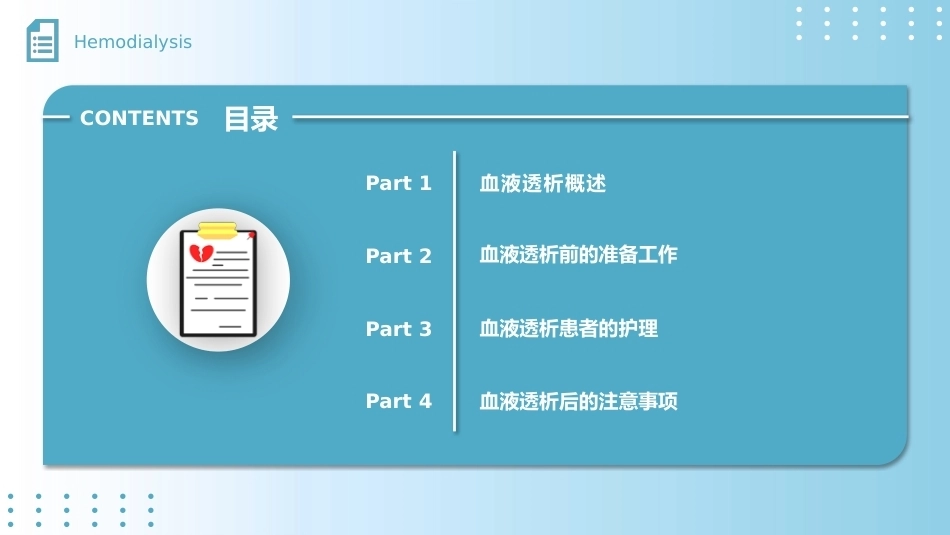 Hemodialysis

CONTENTS 目录

Part 1 血液透析概述

Part 2 血液透析前的准备工作

Part 3 血液透析患者的护理

Part 4 血液透析后的注意事项